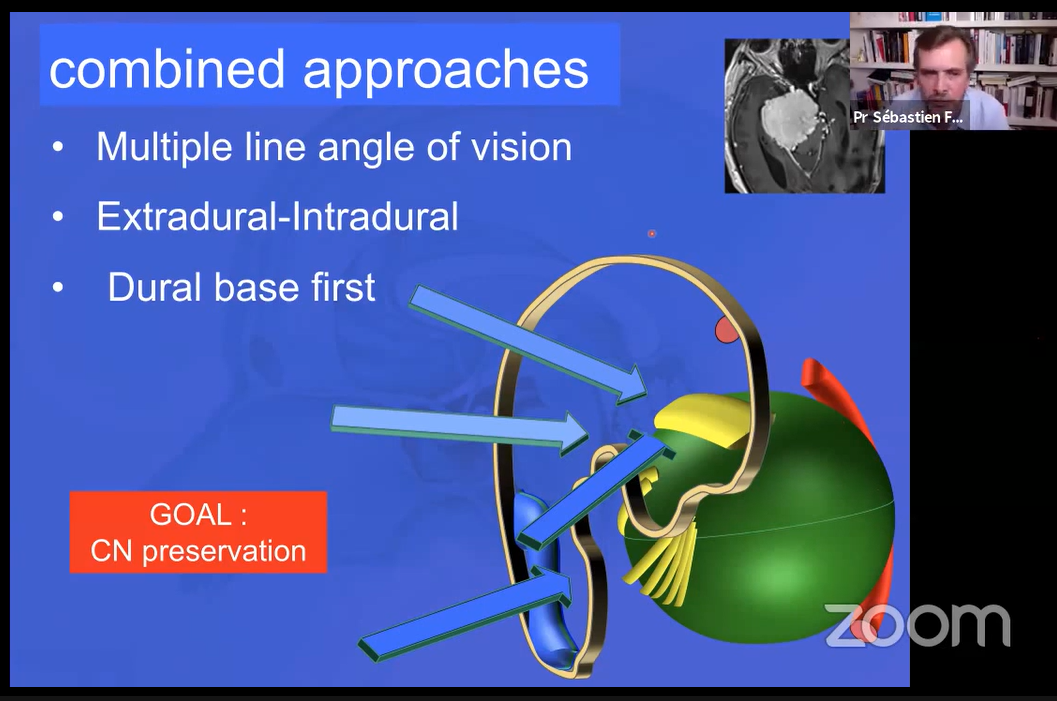 combined approaches

• Multiple line angle of vision
• Extradural-Intradural
• Dural base first

GOAL : CN preservation

Pr Sébastien F...

zoom